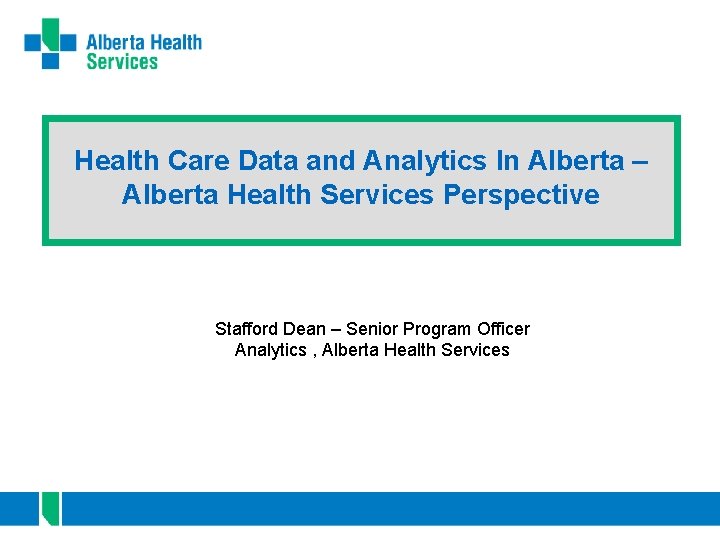 Alberta Health Services

Health Care Data and Analytics In Alberta – Alberta Health Services Perspective

Stafford Dean – Senior Program Officer
Analytics , Alberta Health Services